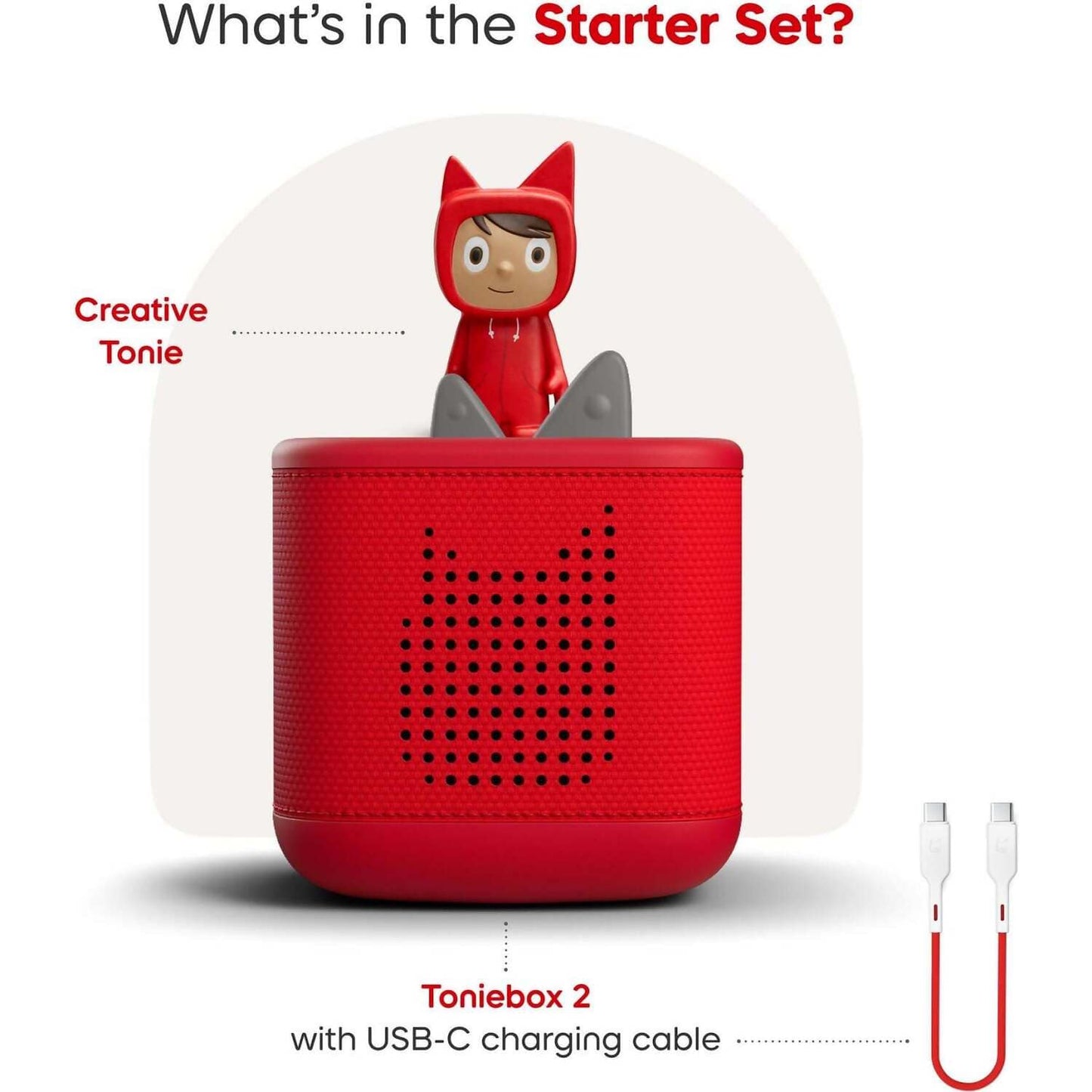 What's in the Starter Set?

Creative Tonie

Toniebox 2
with USB-C charging cable